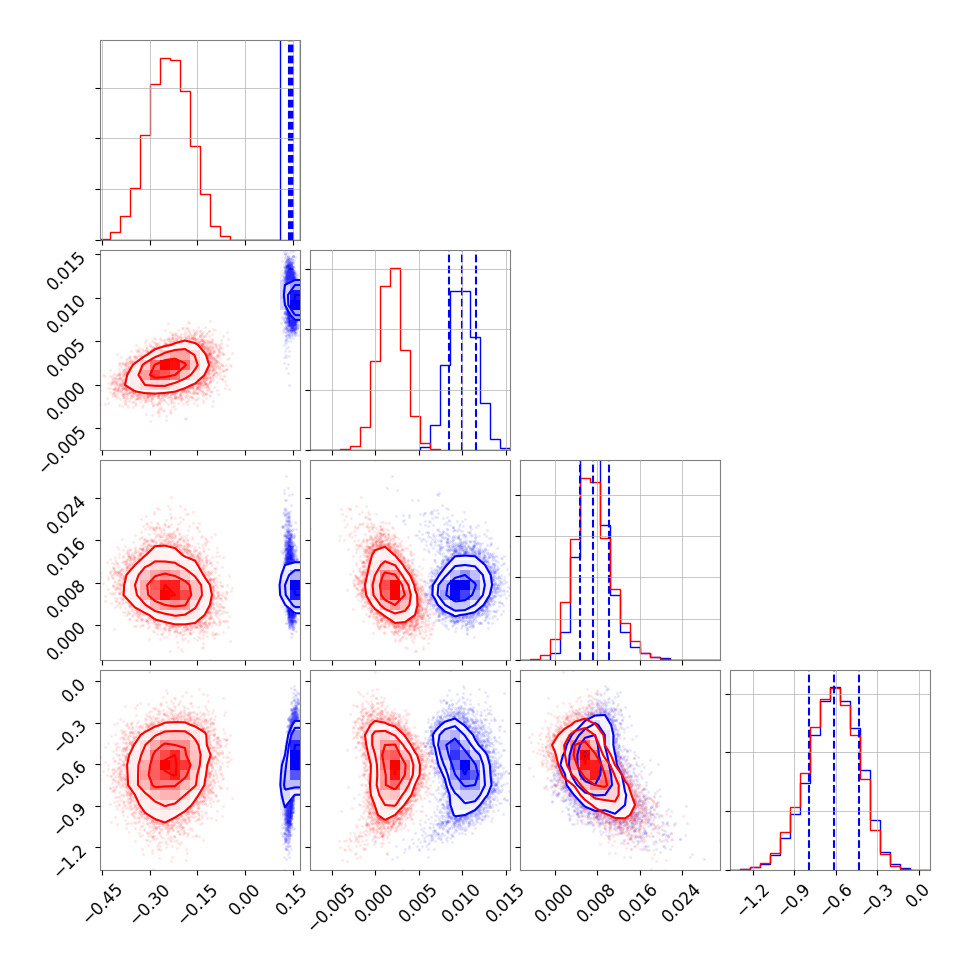 0.015
0.010
0.005
0.000
−0.005

0.024
0.016
0.008
0.000

0.0
−0.3
−0.6
−0.9
−1.2

−0.45 −0.30 −0.15 0.00 0.15

−0.005 0.000 0.005 0.010 0.015

0.000 0.008 0.016 0.024

−1.2 −0.9 −0.6 −0.3 0.0